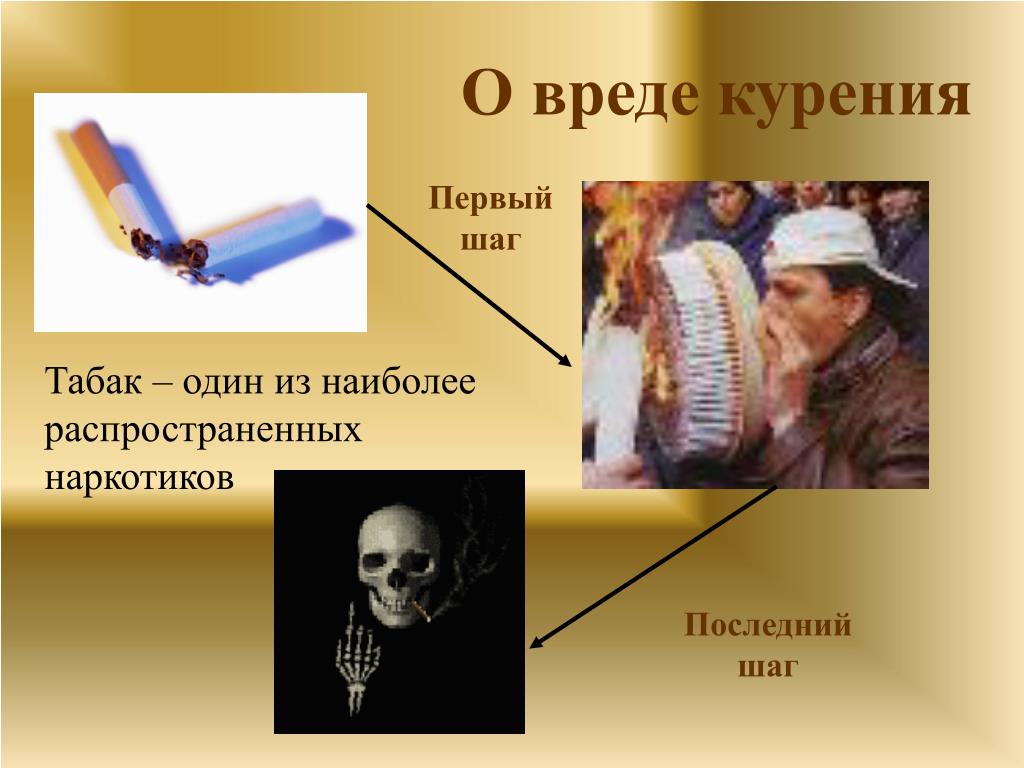 О вреде курения

Первый шаг

Табак – один из наиболее распространенных наркотиков

Последний шаг